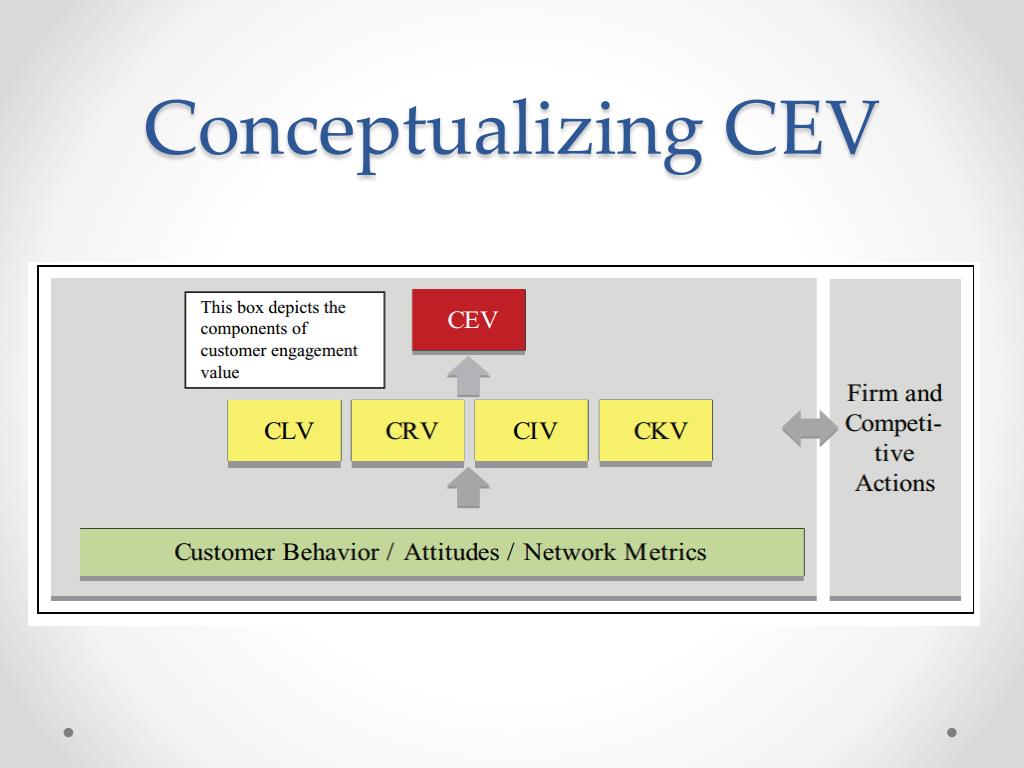 Conceptualizing CEV

This box depicts the components of customer engagement value

CEV

CLV

CRV

CIV

CKV

Firm and Competitive Actions

Customer Behavior / Attitudes / Network Metrics